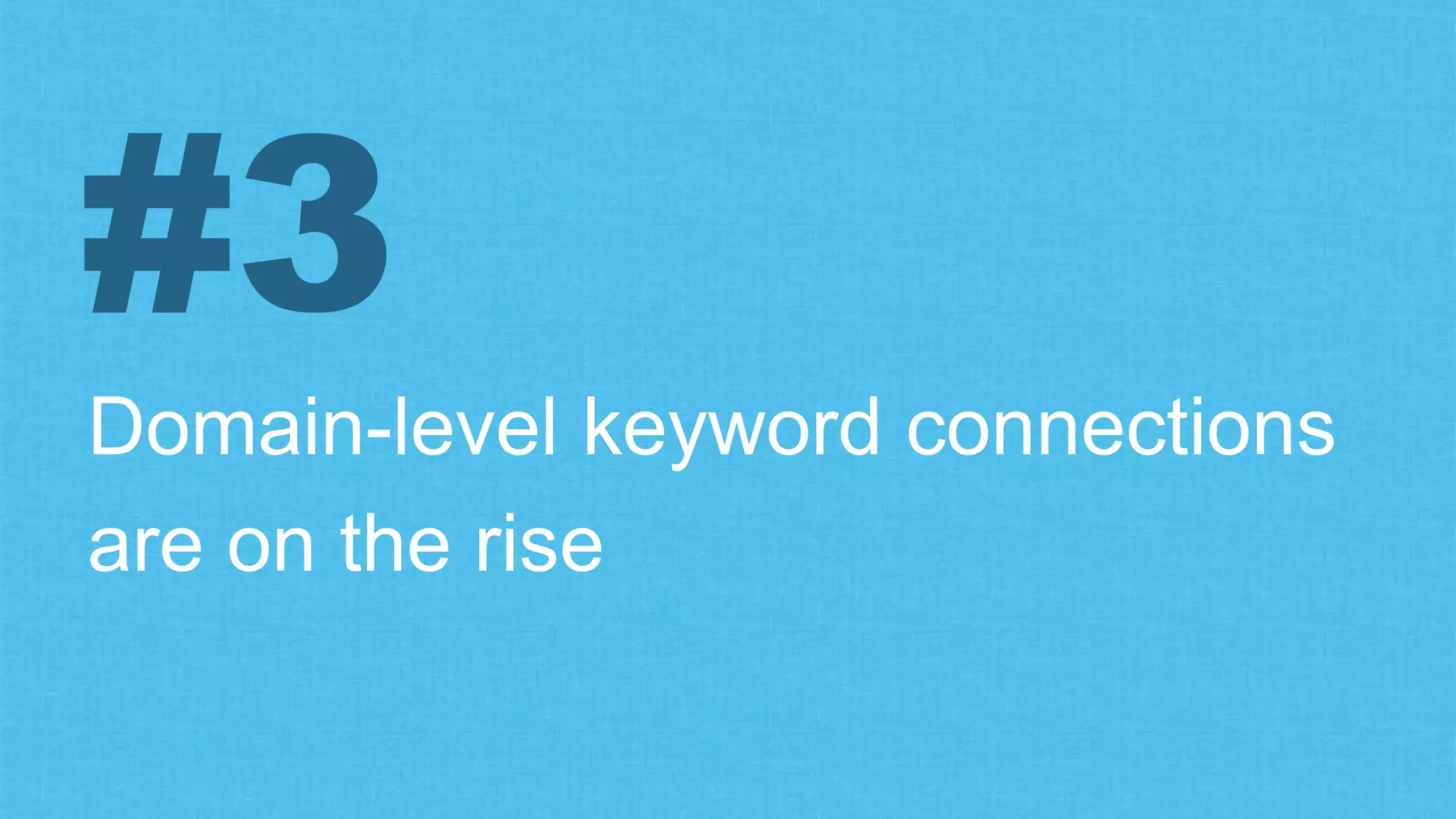 #3

Domain-level keyword connections are on the rise